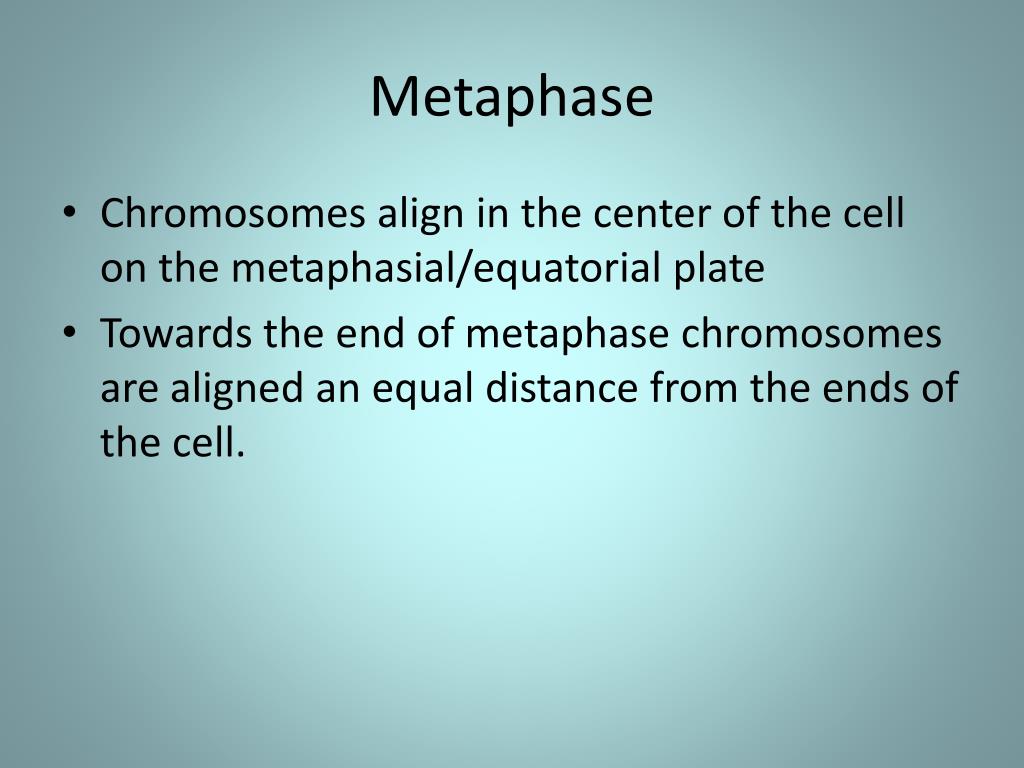 Metaphase

• Chromosomes align in the center of the cell on the metaphasial/equatorial plate
• Towards the end of metaphase chromosomes are aligned an equal distance from the ends of the cell.